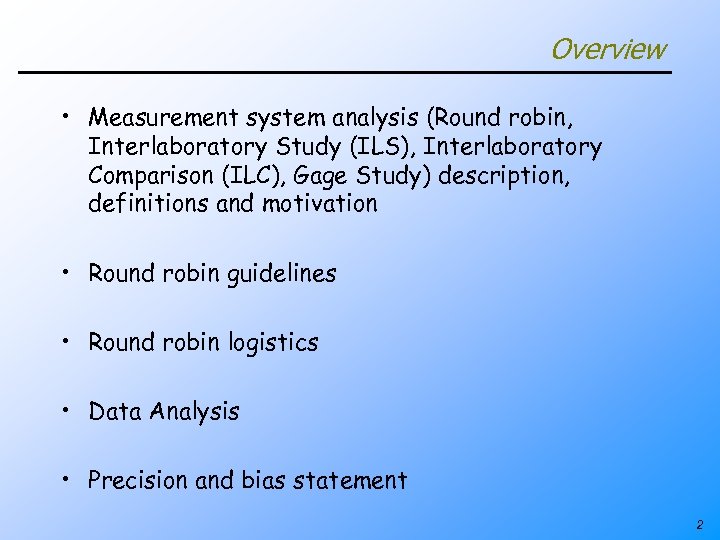 Overview

• Measurement system analysis (Round robin, Interlaboratory Study (ILS), Interlaboratory Comparison (ILC), Gage Study) description, definitions and motivation

• Round robin guidelines

• Round robin logistics

• Data Analysis

• Precision and bias statement

2